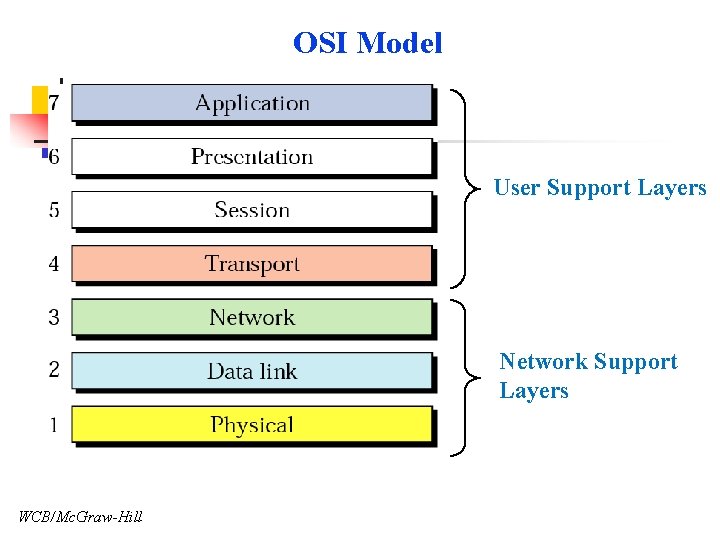 OSI Model

7 Application
6 Presentation
5 Session
4 Transport
3 Network
2 Data link
1 Physical

User Support Layers

Network Support Layers

WCB/McGraw-Hill